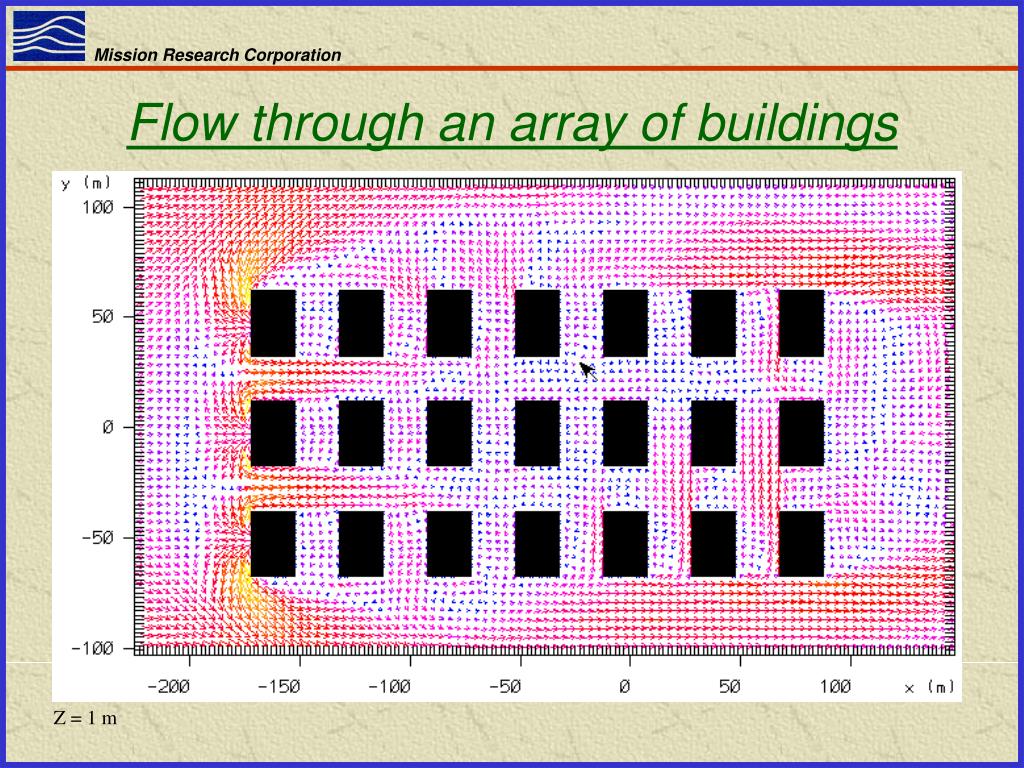 Mission Research Corporation

Flow through an array of buildings

y (m)
100
50
0
-50
-100
-200
-150
-100
-50
0
50
100
x (m)

Z = 1 m